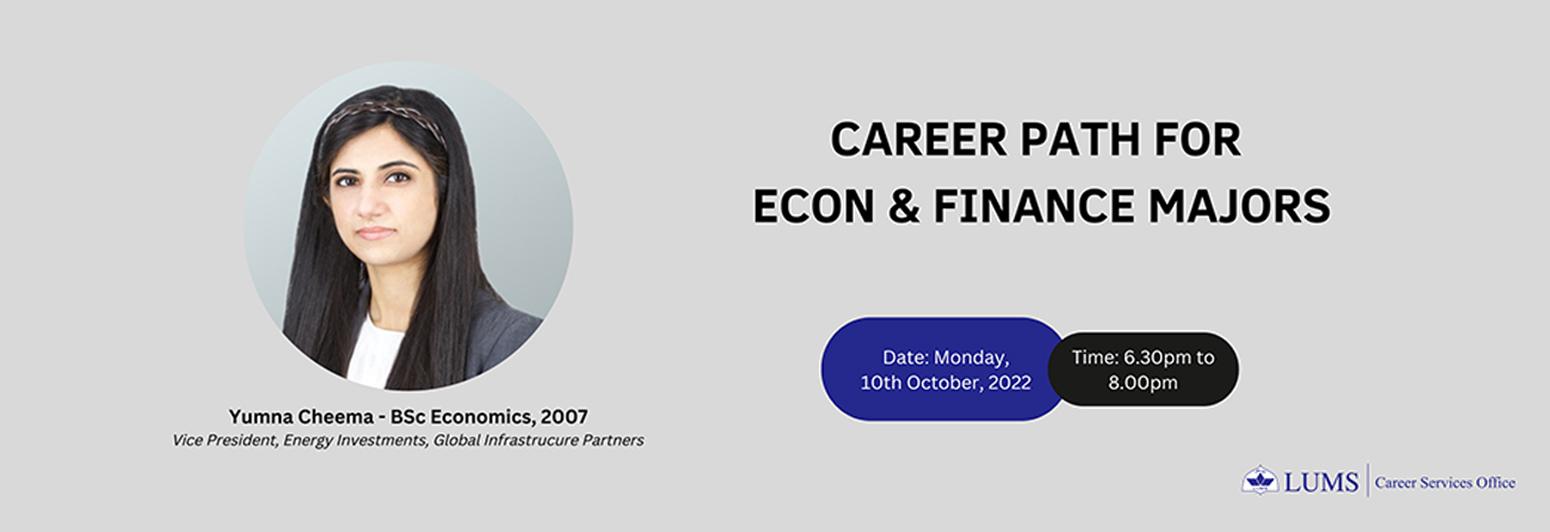 Yumna Cheema - BSc Economics, 2007
Vice President, Energy Investments, Global Infrastrucure Partners

CAREER PATH FOR
ECON & FINANCE MAJORS

Date: Monday, 10th October, 2022

Time: 6.30pm to 8.00pm

LUMS | Career Services Office